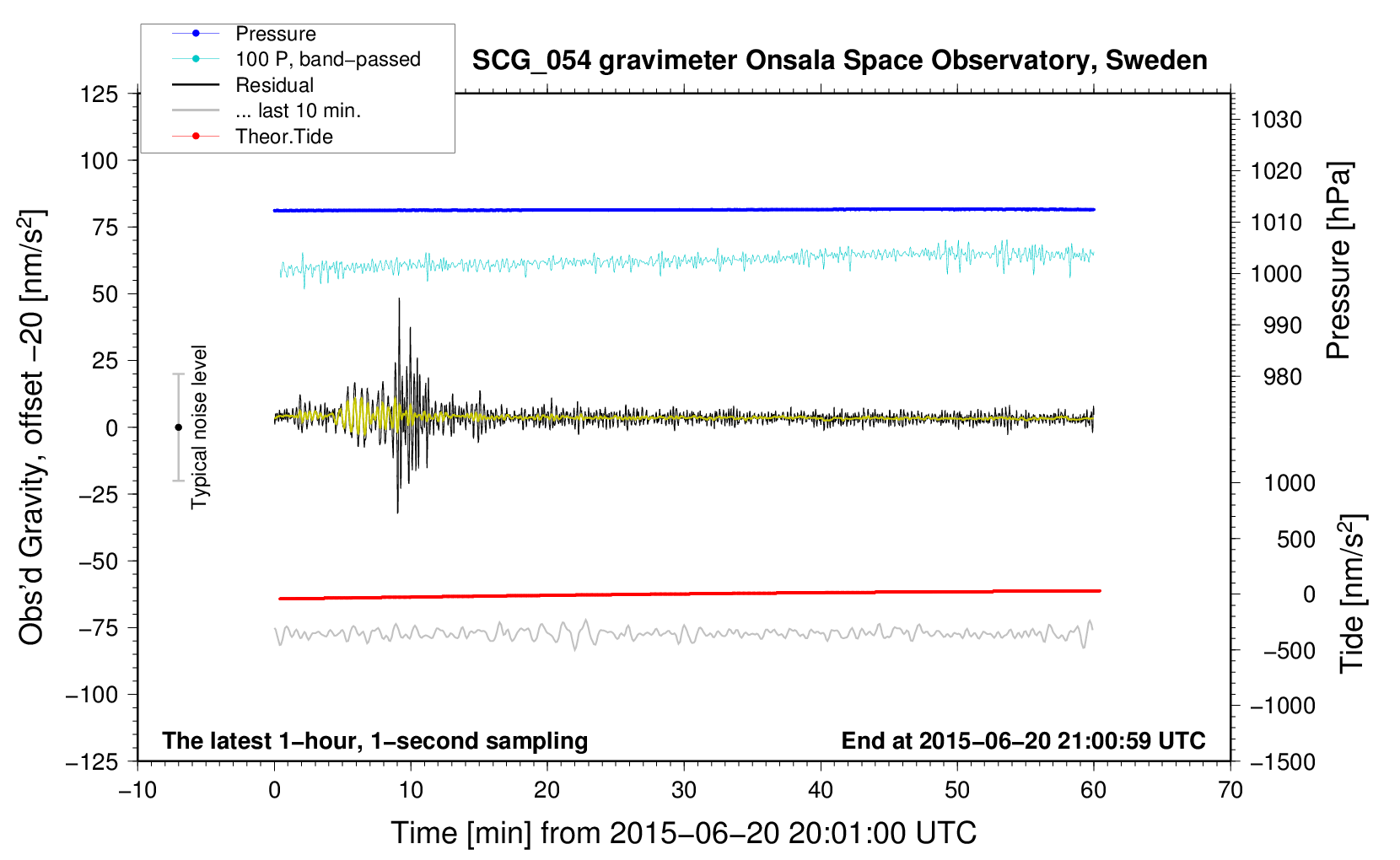 Pressure
100 P, band−passed
Residual
... last 10 min.
Theor.Tide

SCG_054 gravimeter Onsala Space Observatory, Sweden

125
100
75
50
25
0
−25
−50
−75
−100
−125

Obs'd Gravity, offset −20 [nm/s$^2$]

Typical noise level

1030
1020
1010
1000
990
980

Pressure [hPa]

1000
500
0
−500
−1000
−1500

Tide [nm/s$^2$]

The latest 1−hour, 1−second sampling

End at 2015−06−20 21:00:59 UTC

−10
0
10
20
30
40
50
60
70

Time [min] from 2015−06−20 20:01:00 UTC